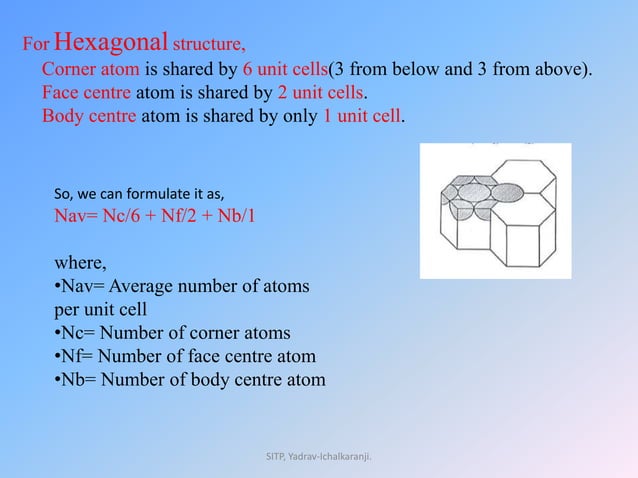 For Hexagonal structure,

Corner atom is shared by 6 unit cells(3 from below and 3 from above).
Face centre atom is shared by 2 unit cells.
Body centre atom is shared by only 1 unit cell.

So, we can formulate it as,
Nav= Nc/6 + Nf/2 + Nb/1

where,
•Nav= Average number of atoms per unit cell
•Nc= Number of corner atoms
•Nf= Number of face centre atom
•Nb= Number of body centre atom

SITP, Yadrav-Ichalkaranji.